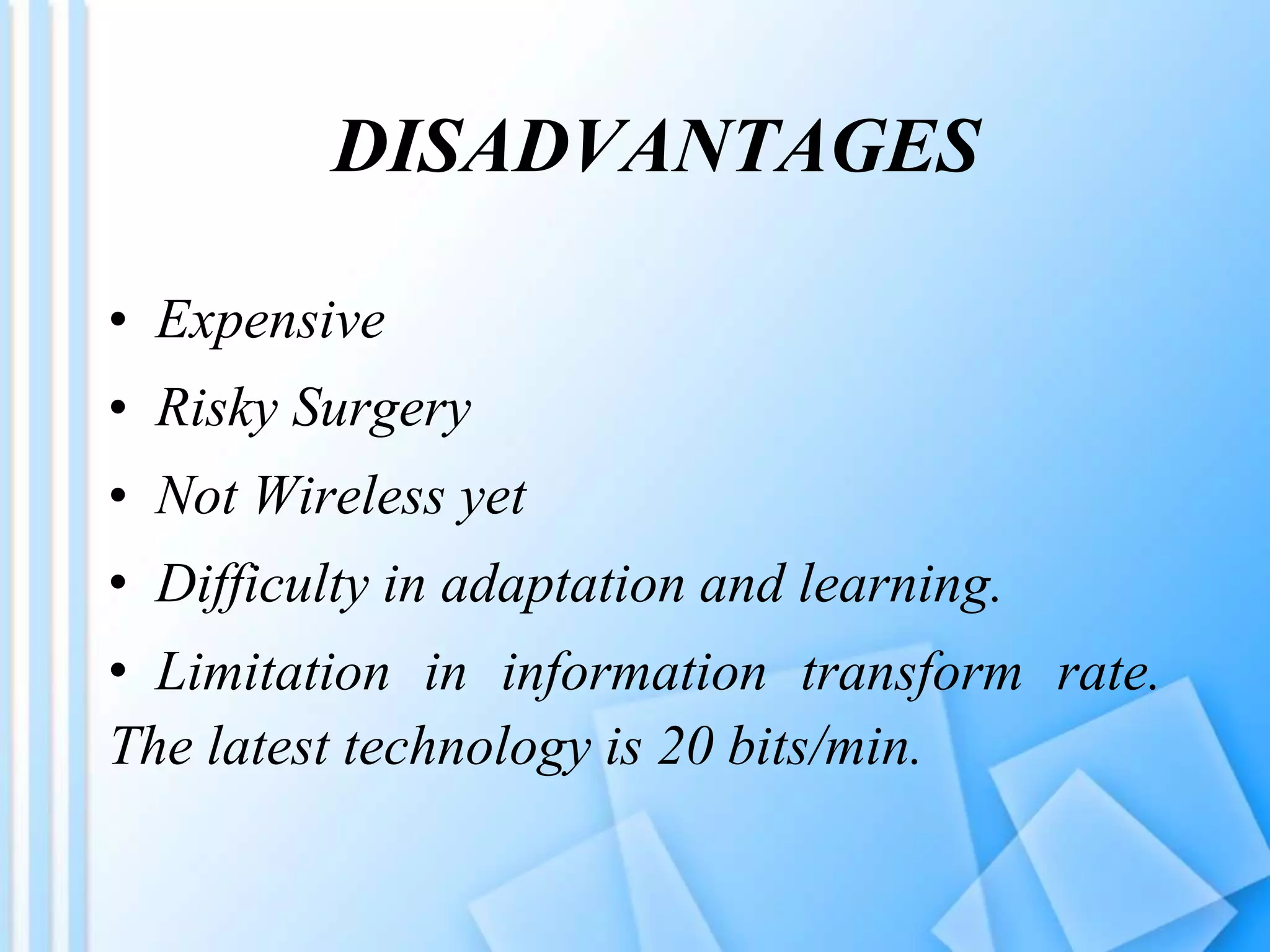 DISADVANTAGES

• Expensive
• Risky Surgery
• Not Wireless yet
• Difficulty in adaptation and learning.
• Limitation in information transform rate. The latest technology is 20 bits/min.